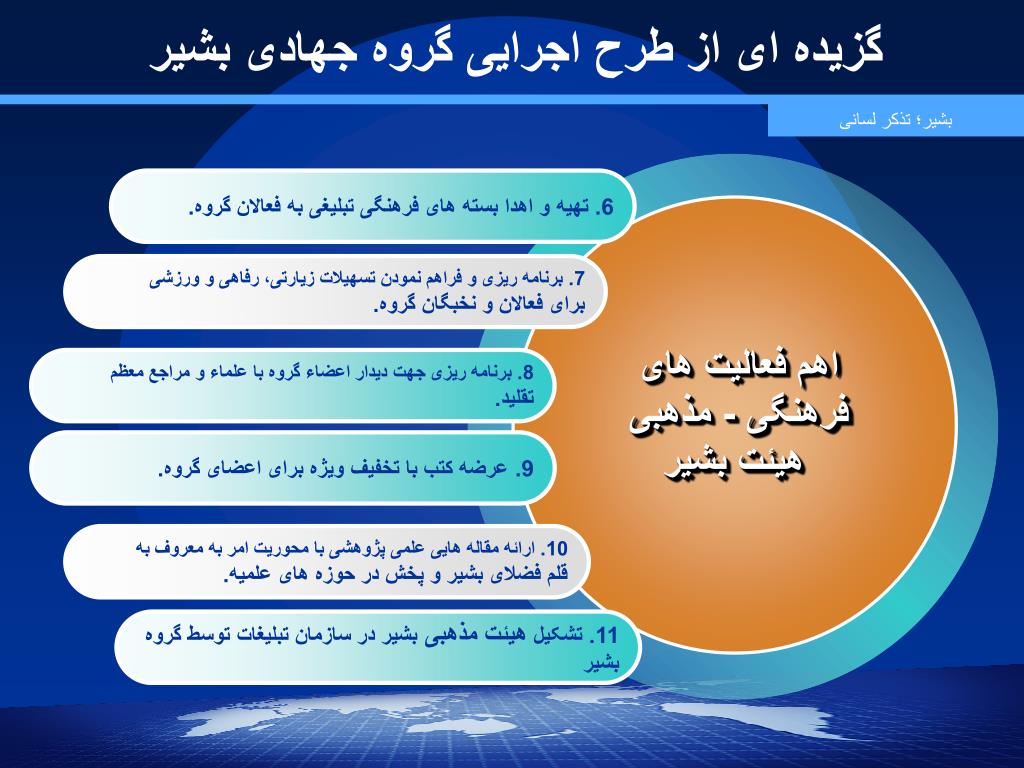 گزیده ای از طرح اجرایی گروه جهادی بشیر

بشیر؛ تذکر لسانی

6. تهیه و اهدا بسته های فرهنگی تبلیغی به فعالان گروه.

7. برنامه ریزی و فراهم نمودن تسهیلات زیارتی، رفاهی و ورزشی برای فعالان و نخبگان گروه.

8. برنامه ریزی جهت دیدار اعضاء گروه با علماء و مراجع معظم تقلید.

9. عرضه کتب با تخفیف ویژه برای اعضای گروه.

10. ارائه مقاله هایی علمی پژوهشی با محوریت امر به معروف به قلم فضلای بشیر و پخش در حوزه های علمیه.

11. تشکیل هیئت مذهبی بشیر در سازمان تبلیغات توسط گروه بشیر

اهم فعالیت های فرهنگی - مذهبی هیئت بشیر